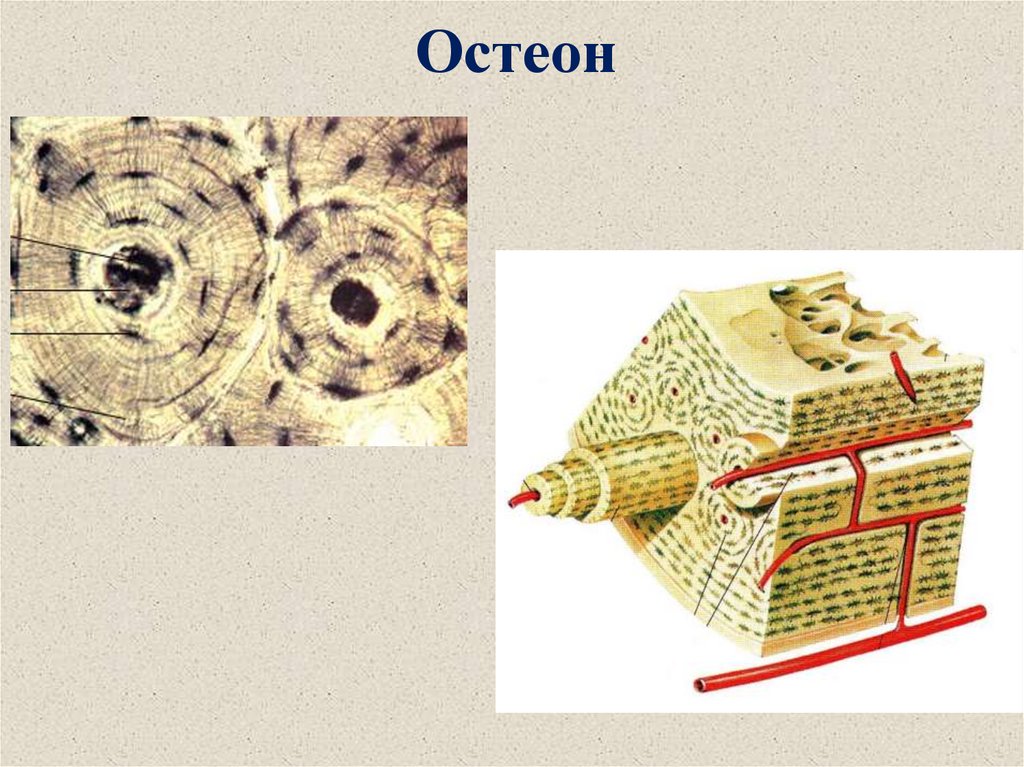 Остеон